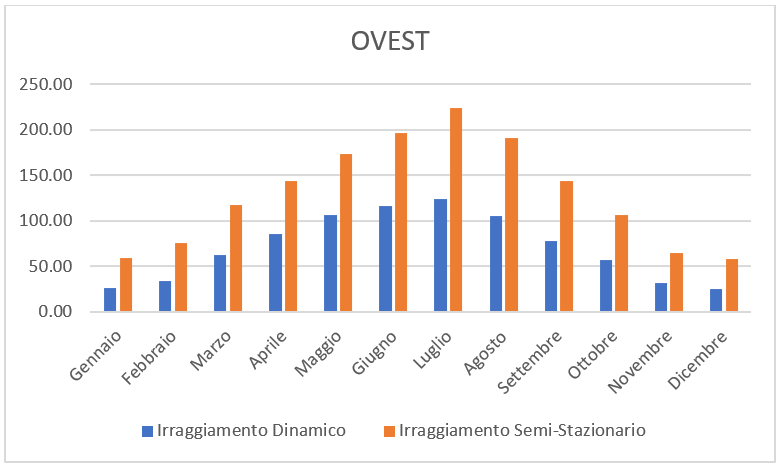 OVEST

250.00
200.00
150.00
100.00
50.00
0.00

Gennaio
Febbraio
Marzo
Aprile
Maggio
Giugno
Luglio
Agosto
Settembre
Ottobre
Novembre
Dicembre

Irraggiamento Dinamico
Irraggiamento Semi-Stazionario